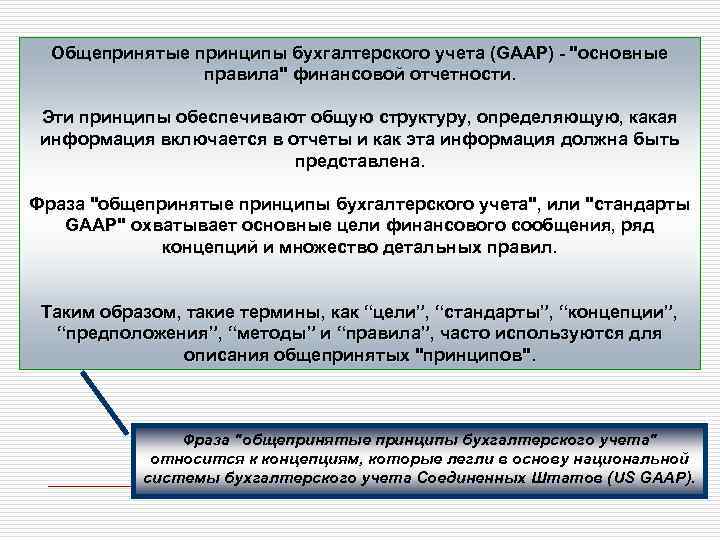 Общепринятые принципы бухгалтерского учета (GAAP) - "основные правила" финансовой отчетности.

Эти принципы обеспечивают общую структуру, определяющую, какая информация включается в отчеты и как эта информация должна быть представлена.

Фраза "общепринятые принципы бухгалтерского учета", или "стандарты GAAP" охватывает основные цели финансового сообщения, ряд концепций и множество детальных правил.

Таким образом, такие термины, как “цели”, “стандарты”, “концепции”, “предположения”, “методы” и “правила”, часто используются для описания общепринятых "принципов".

Фраза "общепринятые принципы бухгалтерского учета" относится к концепциям, которые легли в основу национальной системы бухгалтерского учета Соединенных Штатов (US GAAP).